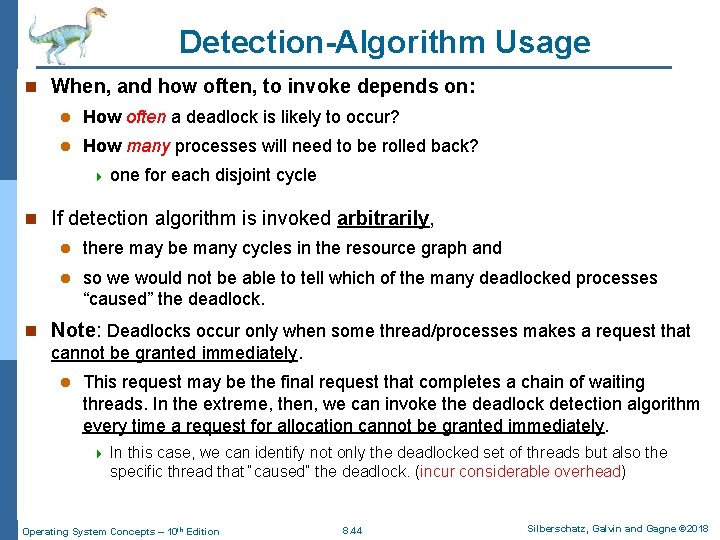 Detection-Algorithm Usage

When, and how often, to invoke depends on:

How often a deadlock is likely to occur?

How many processes will need to be rolled back?

one for each disjoint cycle

If detection algorithm is invoked arbitrarily,

there may be many cycles in the resource graph and

so we would not be able to tell which of the many deadlocked processes "caused" the deadlock.

Note: Deadlocks occur only when some thread/processes makes a request that cannot be granted immediately.

This request may be the final request that completes a chain of waiting threads. In the extreme, then, we can invoke the deadlock detection algorithm every time a request for allocation cannot be granted immediately.

In this case, we can identify not only the deadlocked set of threads but also the specific thread that "caused" the deadlock. (incur considerable overhead)

Operating System Concepts – 10th Edition

8.44

Silberschatz, Galvin and Gagne ©2018